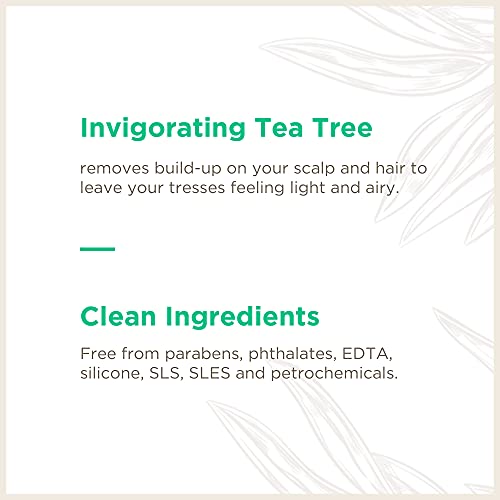 Invigorating Tea Tree

removes build-up on your scalp and hair to leave your tresses feeling light and airy.

Clean Ingredients

Free from parabens, phthalates, EDTA, silicone, SLS, SLES and petrochemicals.